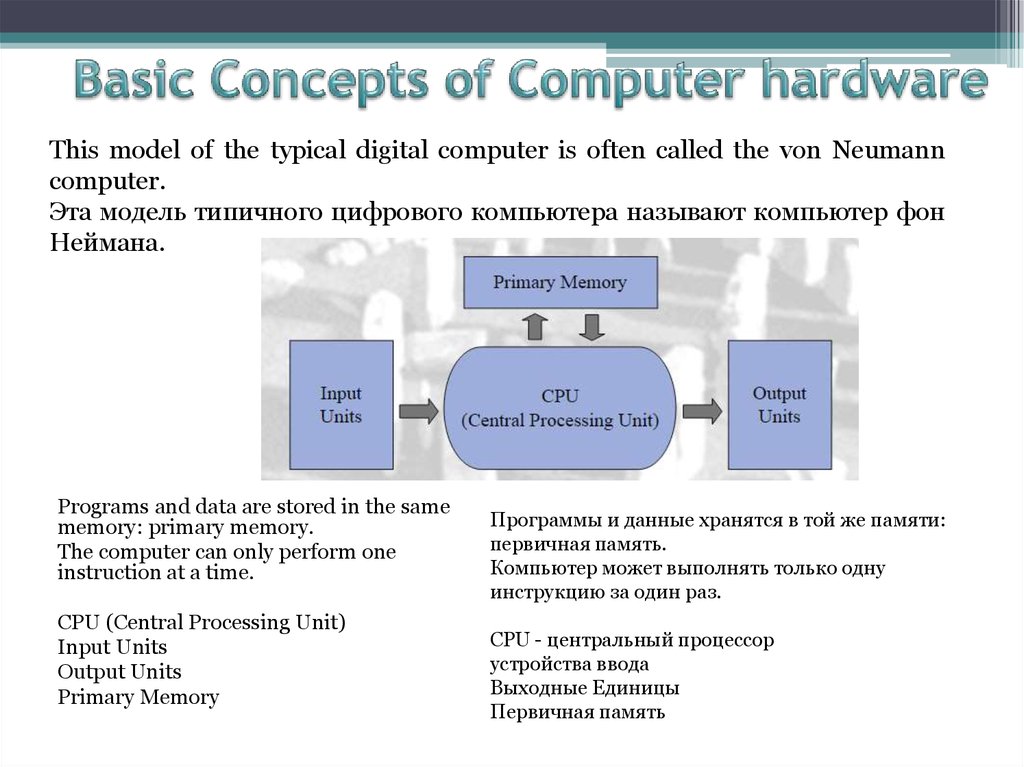 Basic Concepts of Computer hardware

This model of the typical digital computer is often called the von Neumann computer.
Эта модель типичного цифрового компьютера называют компьютер фон Неймана.

Primary Memory

Input Units

CPU
(Central Processing Unit)

Output Units

Programs and data are stored in the same memory: primary memory.
The computer can only perform one instruction at a time.

CPU (Central Processing Unit)
Input Units
Output Units
Primary Memory

Программы и данные хранятся в той же памяти: первичная память.
Компьютер может выполнять только одну инструкцию за один раз.

CPU - центральный процессор
устройства ввода
Выходные Единицы
Первичная память